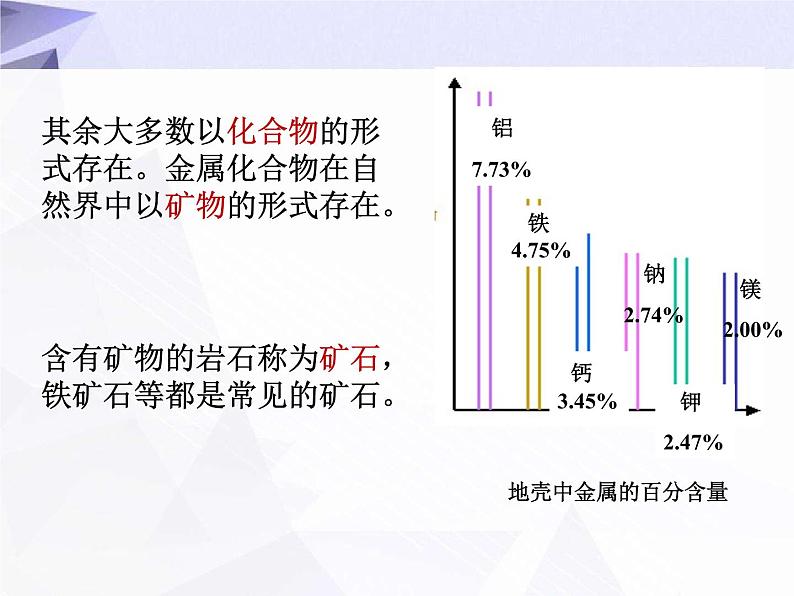 其余大多数以化合物的形式存在。金属化合物在自然界中以矿物的形式存在。

含有矿物的岩石称为矿石，铁矿石等都是常见的矿石。

铝
7.73%
铁
4.75%
钙
3.45%
钠
2.74%
钾
2.47%
镁
2.00%

地壳中金属的百分含量